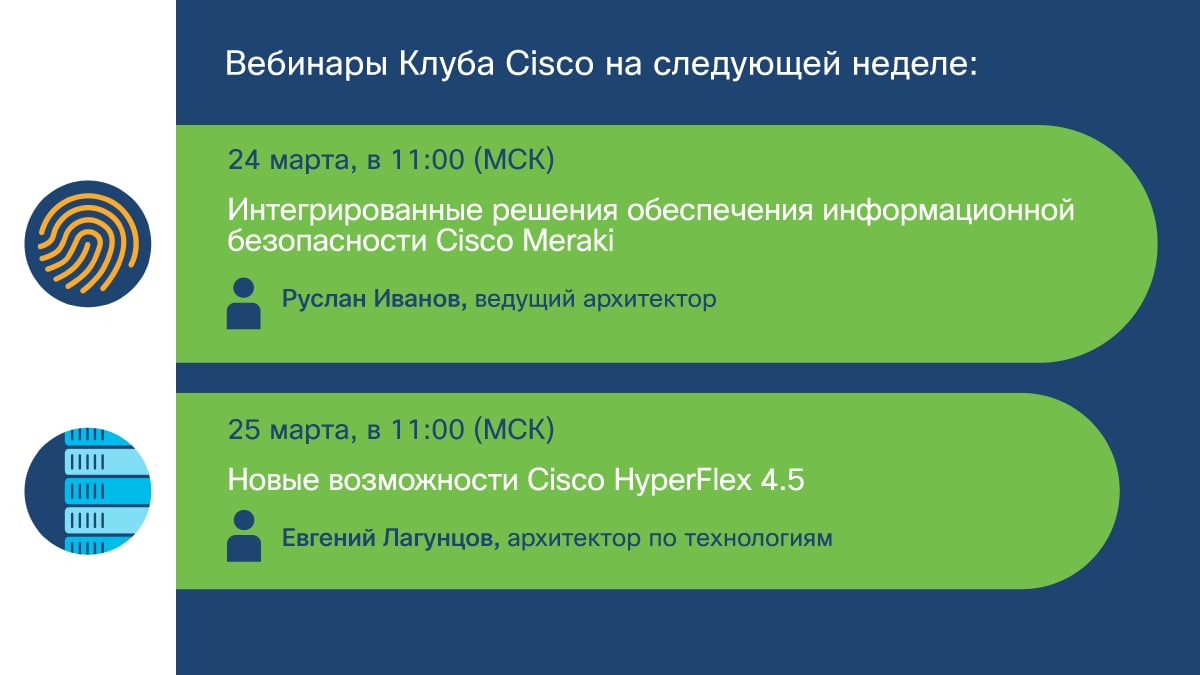 Вебинары Клуба Cisco на следующей неделе:

24 марта, в 11:00 (МСК)

Интегрированные решения обеспечения информационной безопасности Cisco Meraki

Руслан Иванов, ведущий архитектор

25 марта, в 11:00 (МСК)

Новые возможности Cisco HyperFlex 4.5

Евгений Лагунцов, архитектор по технологиям